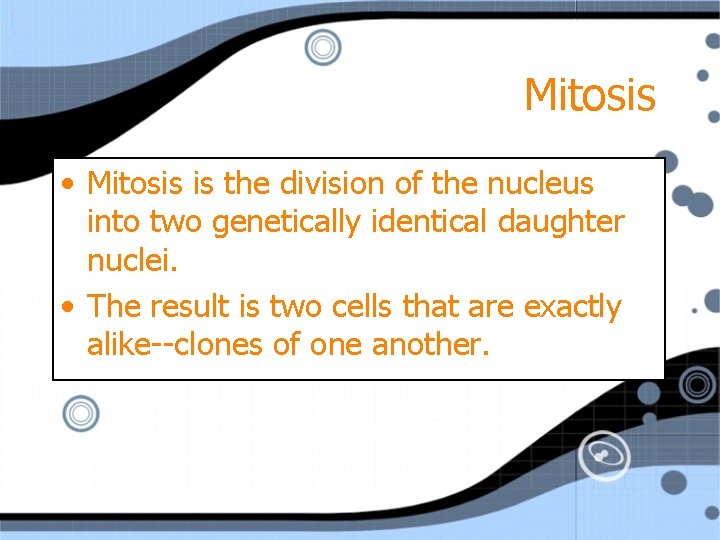 Mitosis

• Mitosis is the division of the nucleus into two genetically identical daughter nuclei.
• The result is two cells that are exactly alike--clones of one another.